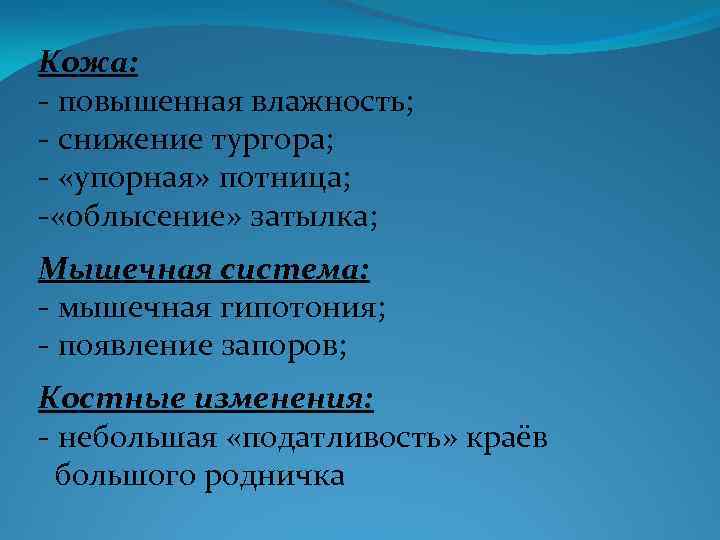 Кожа:
- повышенная влажность;
- снижение тургора;
- «упорная» потница;
-«облысение» затылка;

Мышечная система:
- мышечная гипотония;
- появление запоров;

Костные изменения:
- небольшая «податливость» краёв большого родничка